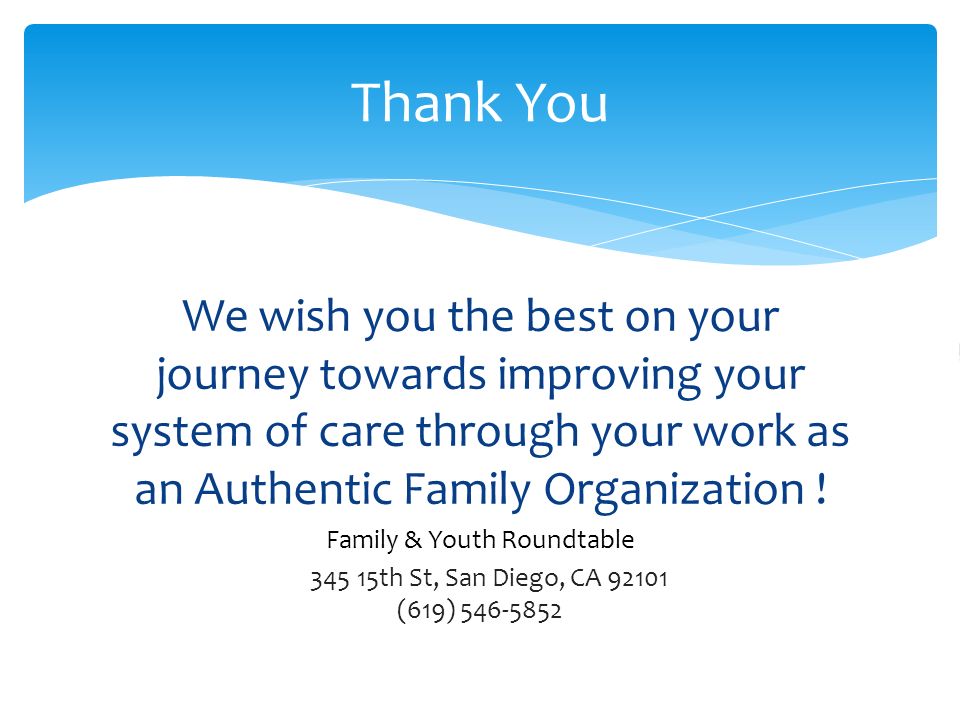 Thank You

We wish you the best on your journey towards improving your system of care through your work as an Authentic Family Organization !

Family & Youth Roundtable
345 15th St, San Diego, CA 92101
(619) 546-5852